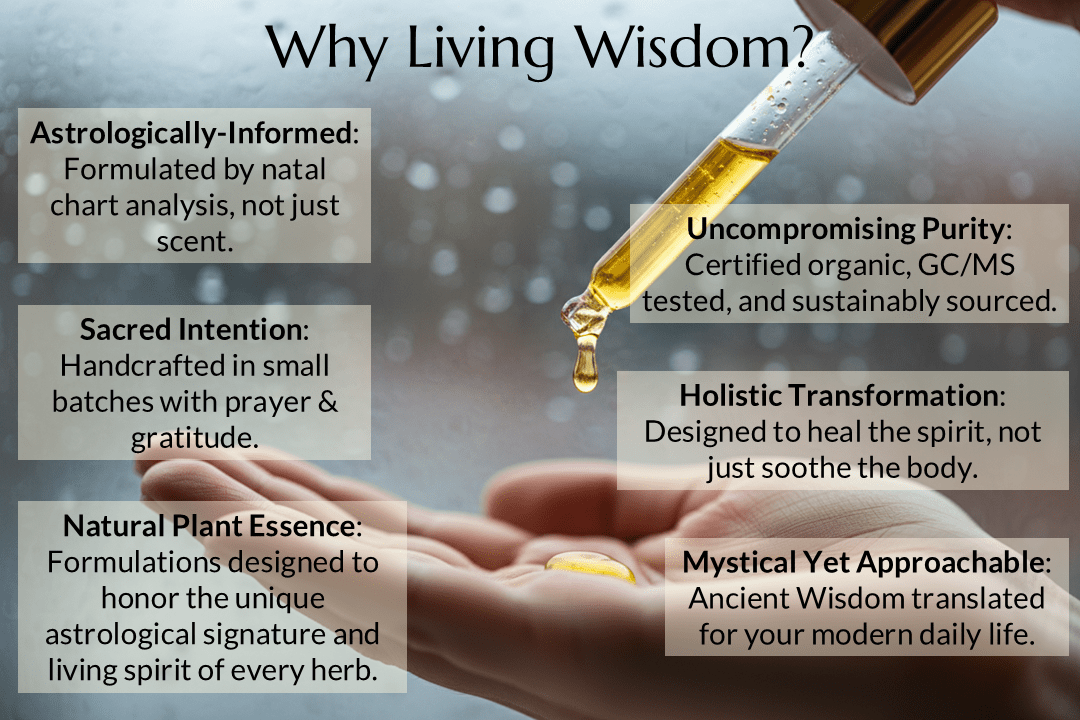 Why Living Wisdom?

Astrologically-Informed: Formulated by natal chart analysis, not just scent.

Sacred Intention: Handcrafted in small batches with prayer & gratitude.

Natural Plant Essence: Formulations designed to honor the unique astrological signature and living spirit of every herb.

Uncompromising Purity: Certified organic, GC/MS tested, and sustainably sourced.

Holistic Transformation: Designed to heal the spirit, not just soothe the body.

Mystical Yet Approachable: Ancient Wisdom translated for your modern daily life.